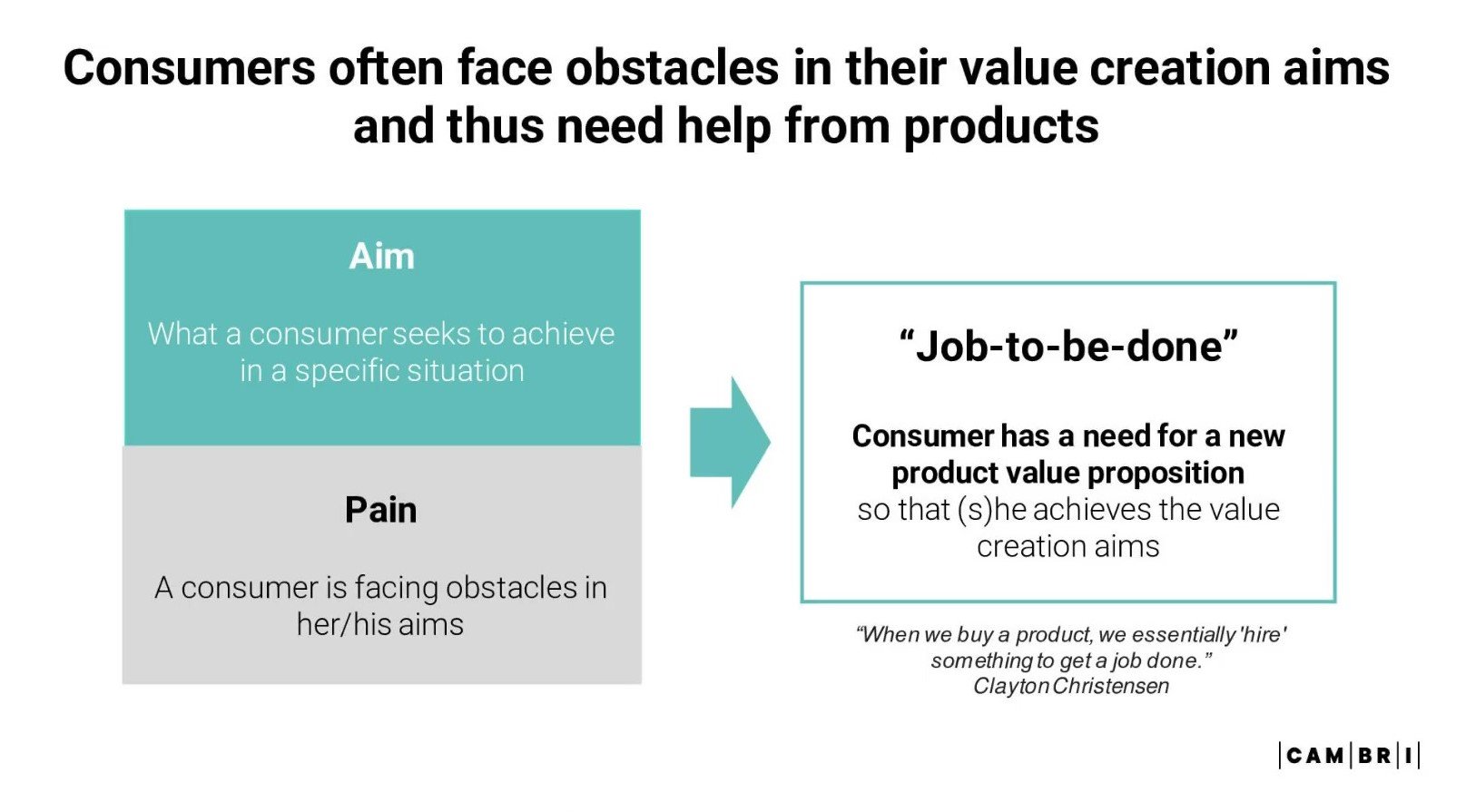 Consumers often face obstacles in their value creation aims and thus need help from products

Aim

What a consumer seeks to achieve in a specific situation

Pain

A consumer is facing obstacles in her/his aims

“Job-to-be-done”

Consumer has a need for a new product value proposition so that (s)he achieves the value creation aims

“When we buy a product, we essentially 'hire' something to get a job done.” Clayton Christensen

|CAM|BR|I|